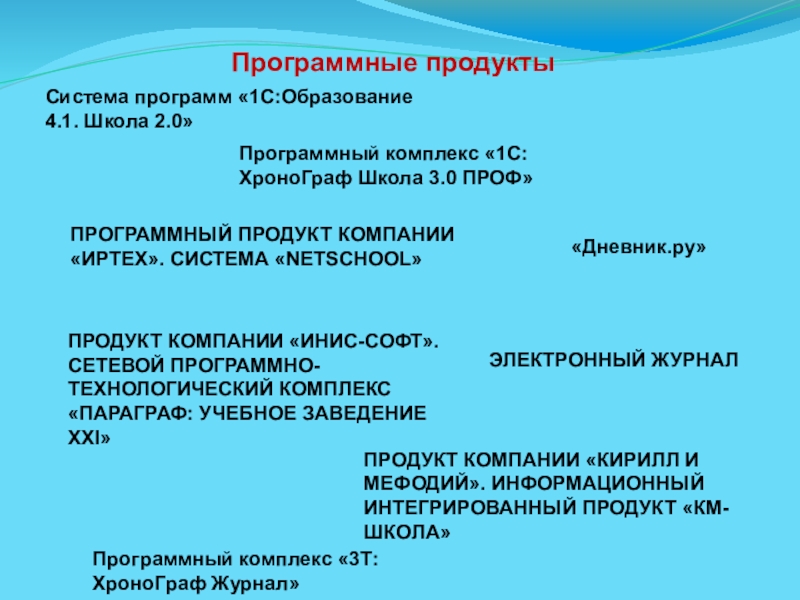 Программные продукты

Система программ «1С:Образование 4.1. Школа 2.0»

Программный комплекс «1С: ХроноГраф Школа 3.0 ПРОФ»

ПРОГРАММНЫЙ ПРОДУКТ КОМПАНИИ «ИРТЕХ». СИСТЕМА «NETSCHOOL»

«Дневник.ру»

ПРОДУКТ КОМПАНИИ «ИНИС-СОФТ». СЕТЕВОЙ ПРОГРАММНО-ТЕХНОЛОГИЧЕСКИЙ КОМПЛЕКС «ПАРАГРАФ: УЧЕБНОЕ ЗАВЕДЕНИЕ XXI»

ЭЛЕКТРОННЫЙ ЖУРНАЛ

ПРОДУКТ КОМПАНИИ «КИРИЛЛ И МЕФОДИЙ». ИНФОРМАЦИОННЫЙ ИНТЕГРИРОВАННЫЙ ПРОДУКТ «КМ-ШКОЛА»

Программный комплекс «3Т: ХроноГраф Журнал»